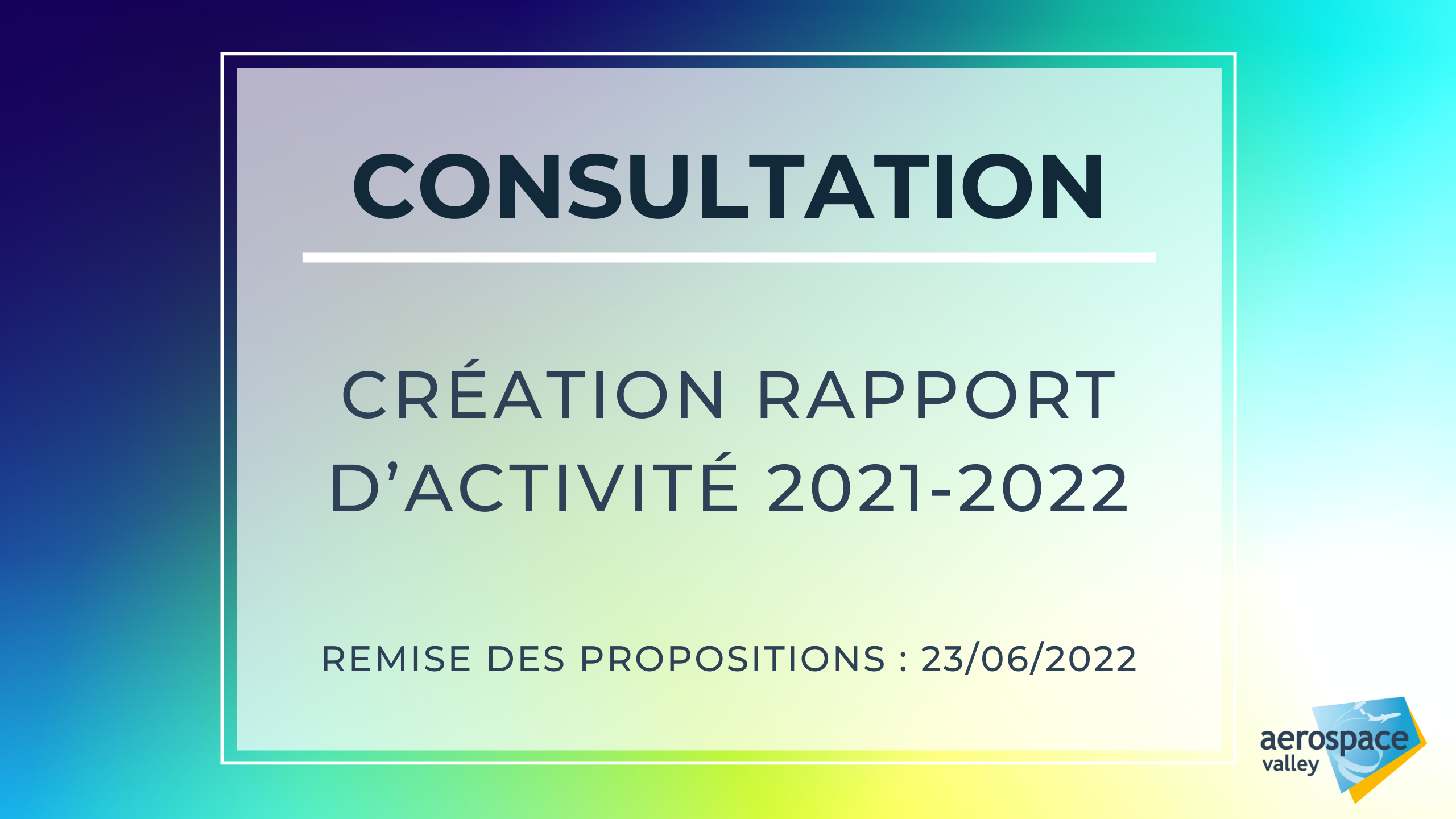 CONSULTATION

CRÉATION RAPPORT D'ACTIVITÉ 2021-2022

REMISE DES PROPOSITIONS : 23/06/2022

aerospace valley